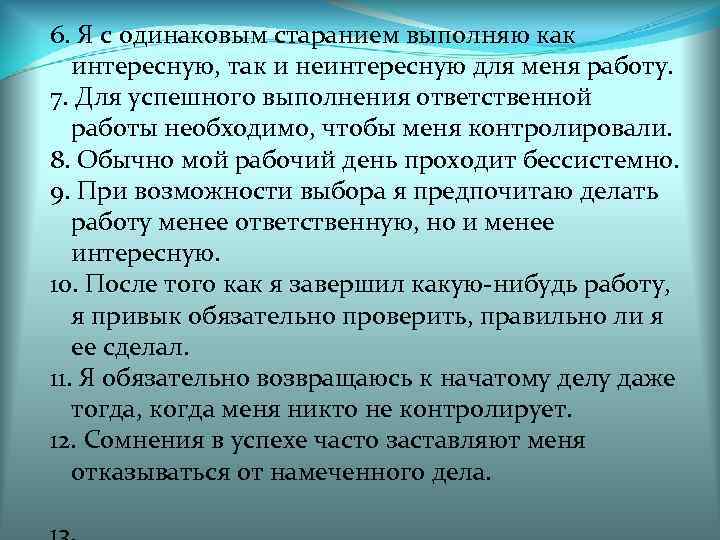 6. Я с одинаковым старанием выполняю как интересную, так и неинтересную для меня работу.
7. Для успешного выполнения ответственной работы необходимо, чтобы меня контролировали.
8. Обычно мой рабочий день проходит бессистемно.
9. При возможности выбора я предпочитаю делать работу менее ответственную, но и менее интересную.
10. После того как я завершил какую-нибудь работу, я привык обязательно проверить, правильно ли я ее сделал.
11. Я обязательно возвращаюсь к начатому делу даже тогда, когда меня никто не контролирует.
12. Сомнения в успехе часто заставляют меня отказываться от намеченного дела.

13.